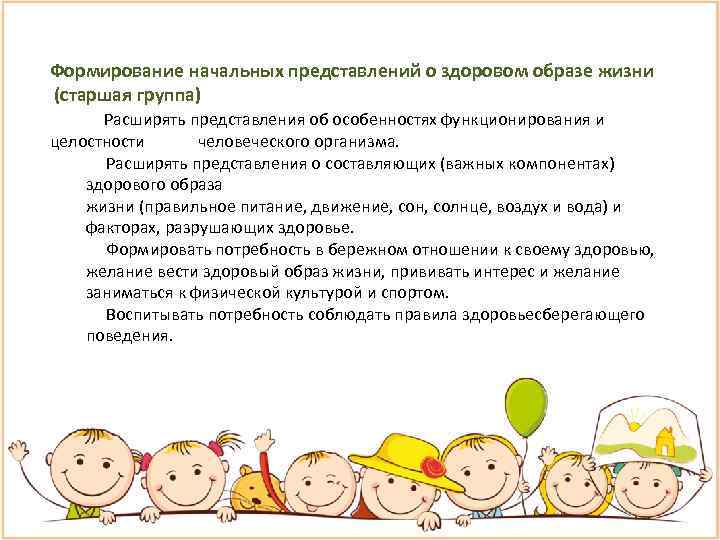 Формирование начальных представлений о здоровом образе жизни (старшая группа)

Расширять представления об особенностях функционирования и целостности человеческого организма.

Расширять представления о составляющих (важных компонентах) здорового образа жизни (правильное питание, движение, сон, солнце, воздух и вода) и факторах, разрушающих здоровье.

Формировать потребность в бережном отношении к своему здоровью, желание вести здоровый образ жизни, прививать интерес и желание заниматься к физической культурой и спортом.

Воспитывать потребность соблюдать правила здоровьесберегающего поведения.